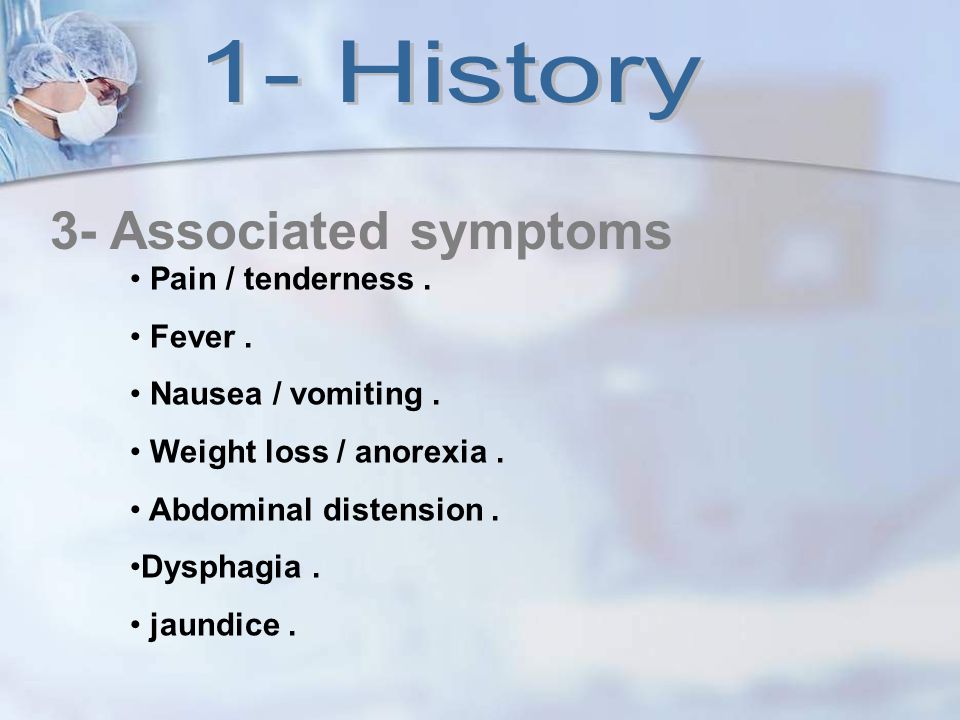 1- History

3- Associated symptoms

• Pain / tenderness .

• Fever .

• Nausea / vomiting .

• Weight loss / anorexia .

• Abdominal distension .

•Dysphagia .

• jaundice .